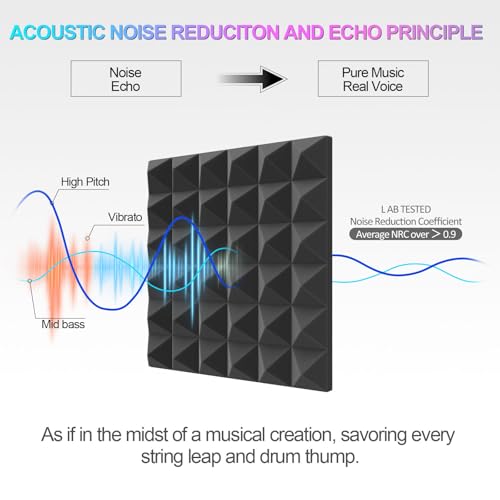 ACOUSTIC NOISE REDUCITON AND ECHO PRINCIPLE

Noise
Echo

Pure Music
Real Voice

High Pitch

Vibrato

Mid bass

L AB TESTED
Noise Reduction Coefficient
Average NRC over > 0.9

As if in the midst of a musical creation, savoring every string leap and drum thump.